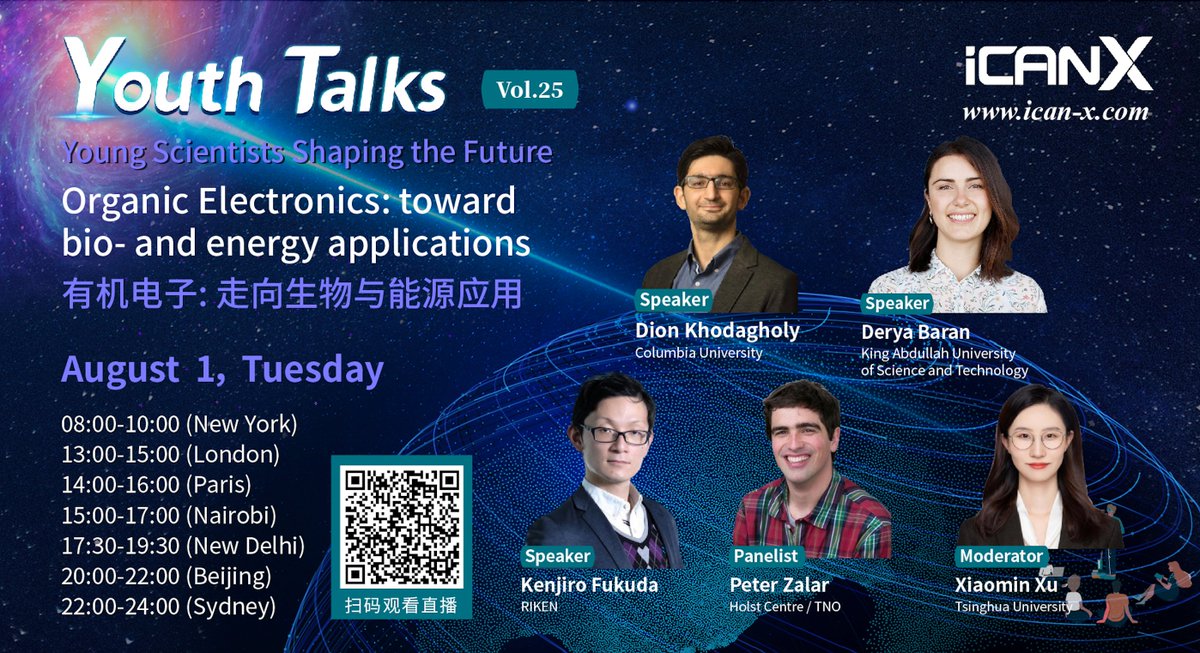 Youth Talks Vol.25

iCANX
www.ican-x.com

Young Scientists Shaping the Future

Organic Electronics: toward bio- and energy applications
有机电子: 走向生物与能源应用

August 1, Tuesday

08:00-10:00 (New York)
13:00-15:00 (London)
14:00-16:00 (Paris)
15:00-17:00 (Nairobi)
17:30-19:30 (New Delhi)
20:00-22:00 (Beijing)
22:00-24:00 (Sydney)

扫码观看直播

Speaker
Dion Khodagholy
Columbia University

Speaker
Derya Baran
King Abdullah University of Science and Technology

Speaker
Kenjiro Fukuda
RIKEN

Panelist
Peter Zalar
Holst Centre / TNO

Moderator
Xiaomin Xu
Tsinghua University